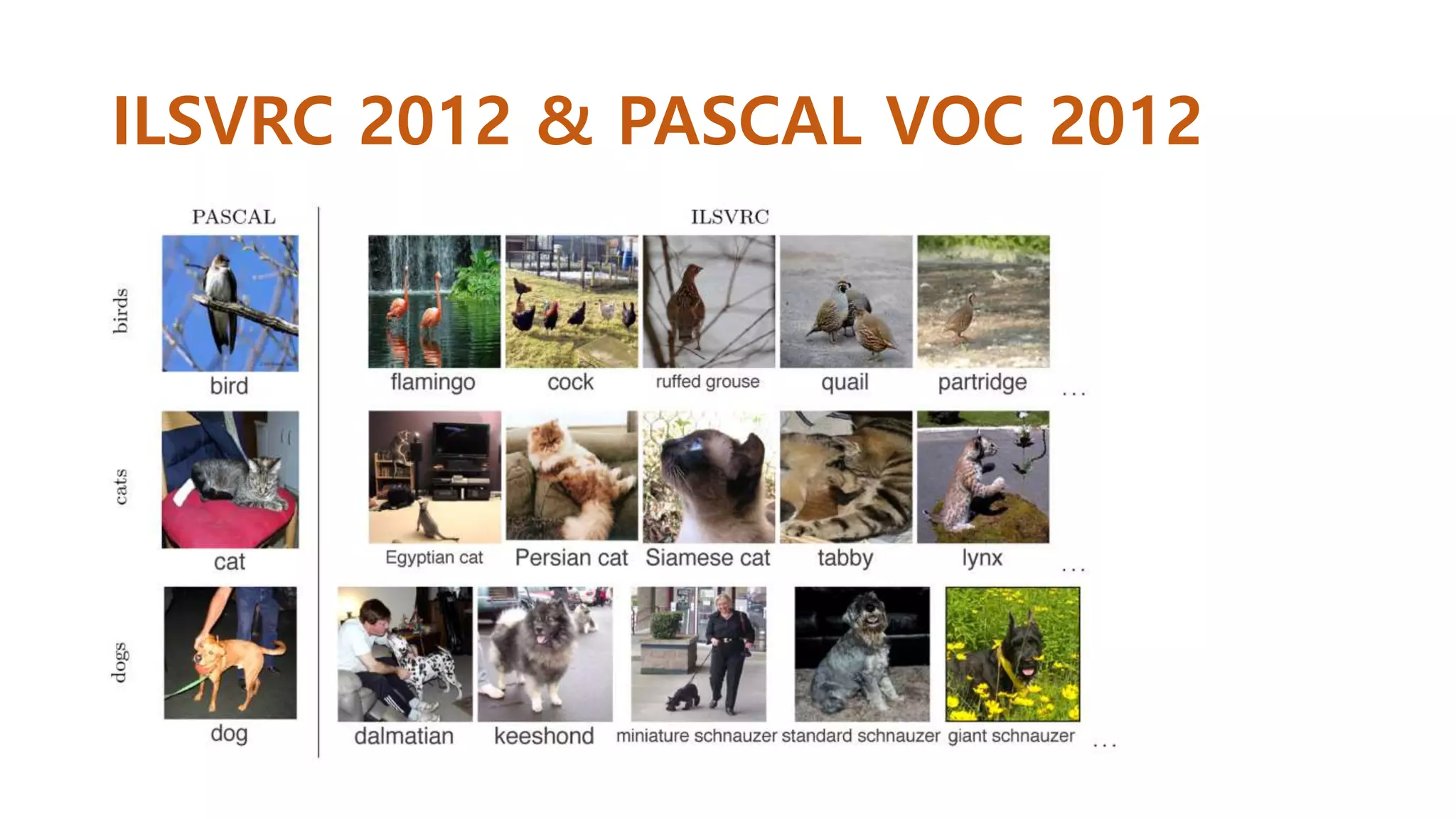 ILSVRC 2012 & PASCAL VOC 2012

PASCAL

ILSVRC

birds

bird

flamingo

cock

ruffed grouse

quail

partridge

...

cats

cat

Egyptian cat

Persian cat

Siamese cat

tabby

lynx

...

dogs

dog

dalmatian

keeshond

miniature schnauzer

standard schnauzer

giant schnauzer

...